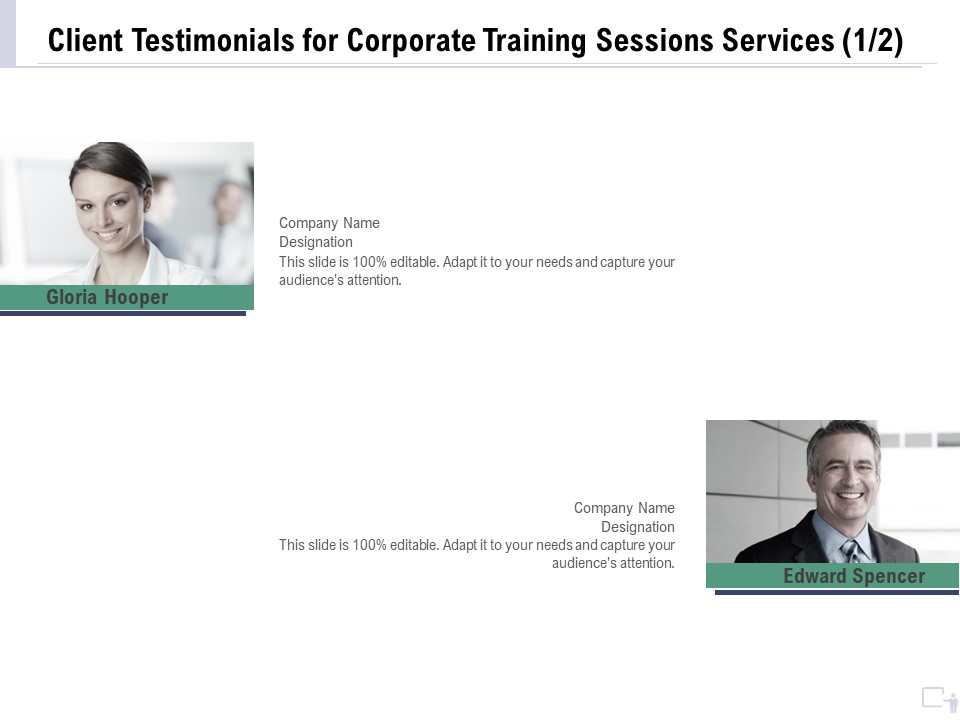 Client Testimonials for Corporate Training Sessions Services (1/2)

Gloria Hooper

Company Name
Designation
This slide is 100% editable. Adapt it to your needs and capture your audience's attention.

Company Name
Designation
This slide is 100% editable. Adapt it to your needs and capture your audience's attention.

Edward Spencer